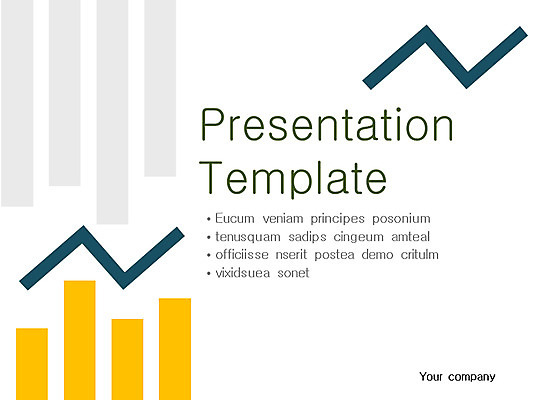 Presentation Template

• Eucum veniam principes posonium
• tenusquam sadips cingeum amteal
• officiisse nserit postea demo critulm
• vixidsuea sonet

Your company